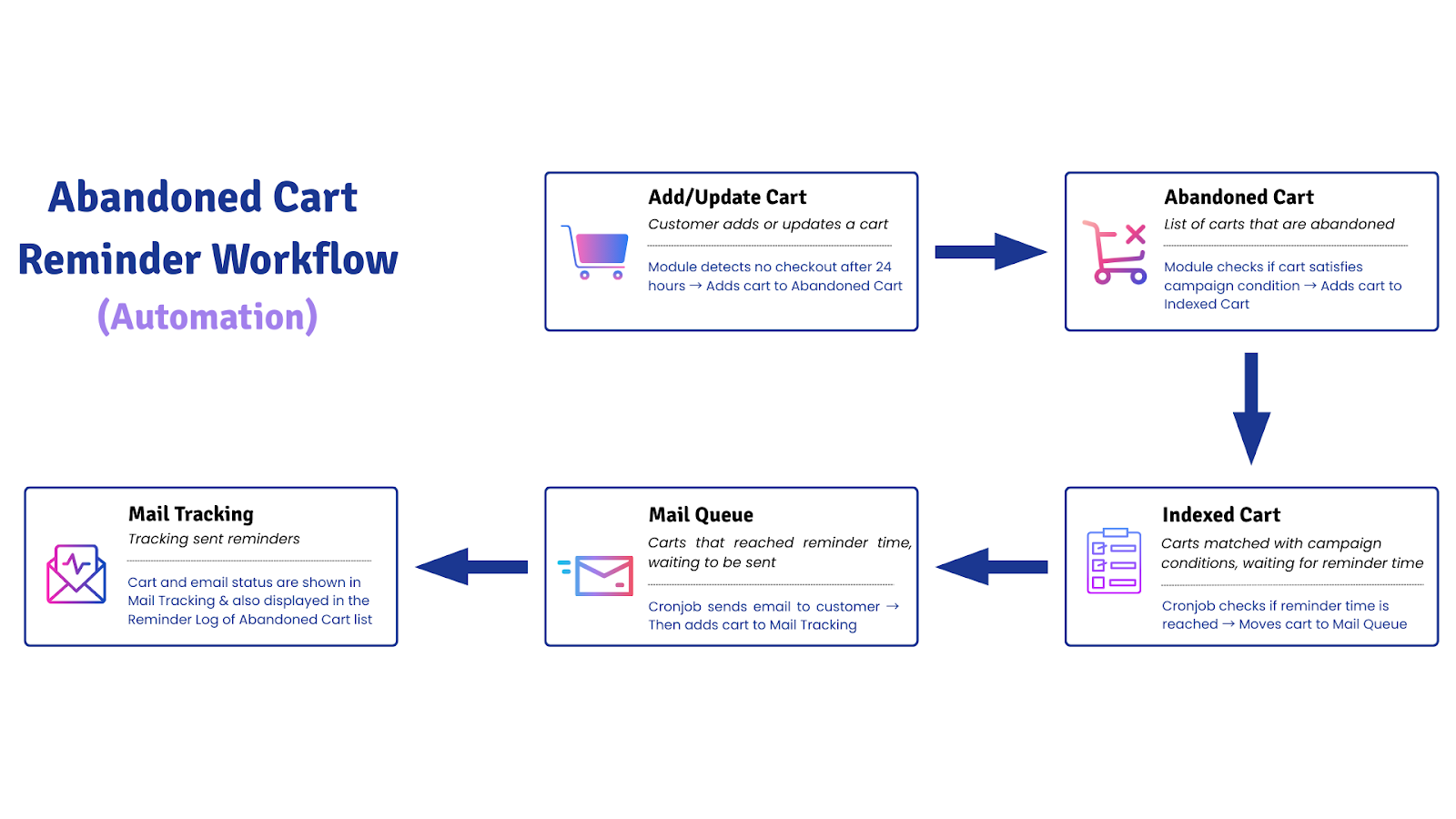 Abandoned Cart Reminder Workflow
(Automation)

Add/Update Cart
Customer adds or updates a cart

Module detects no checkout after 24 hours → Adds cart to Abandoned Cart

Abandoned Cart
List of carts that are abandoned

Module checks if cart satisfies campaign condition → Adds cart to Indexed Cart

Indexed Cart
Carts matched with campaign conditions, waiting for reminder time

Cronjob checks if reminder time is reached → Moves cart to Mail Queue

Mail Queue
Carts that reached reminder time, waiting to be sent

Cronjob sends email to customer → Then adds cart to Mail Tracking

Mail Tracking
Tracking sent reminders

Cart and email status are shown in Mail Tracking & also displayed in the Reminder Log of Abandoned Cart list